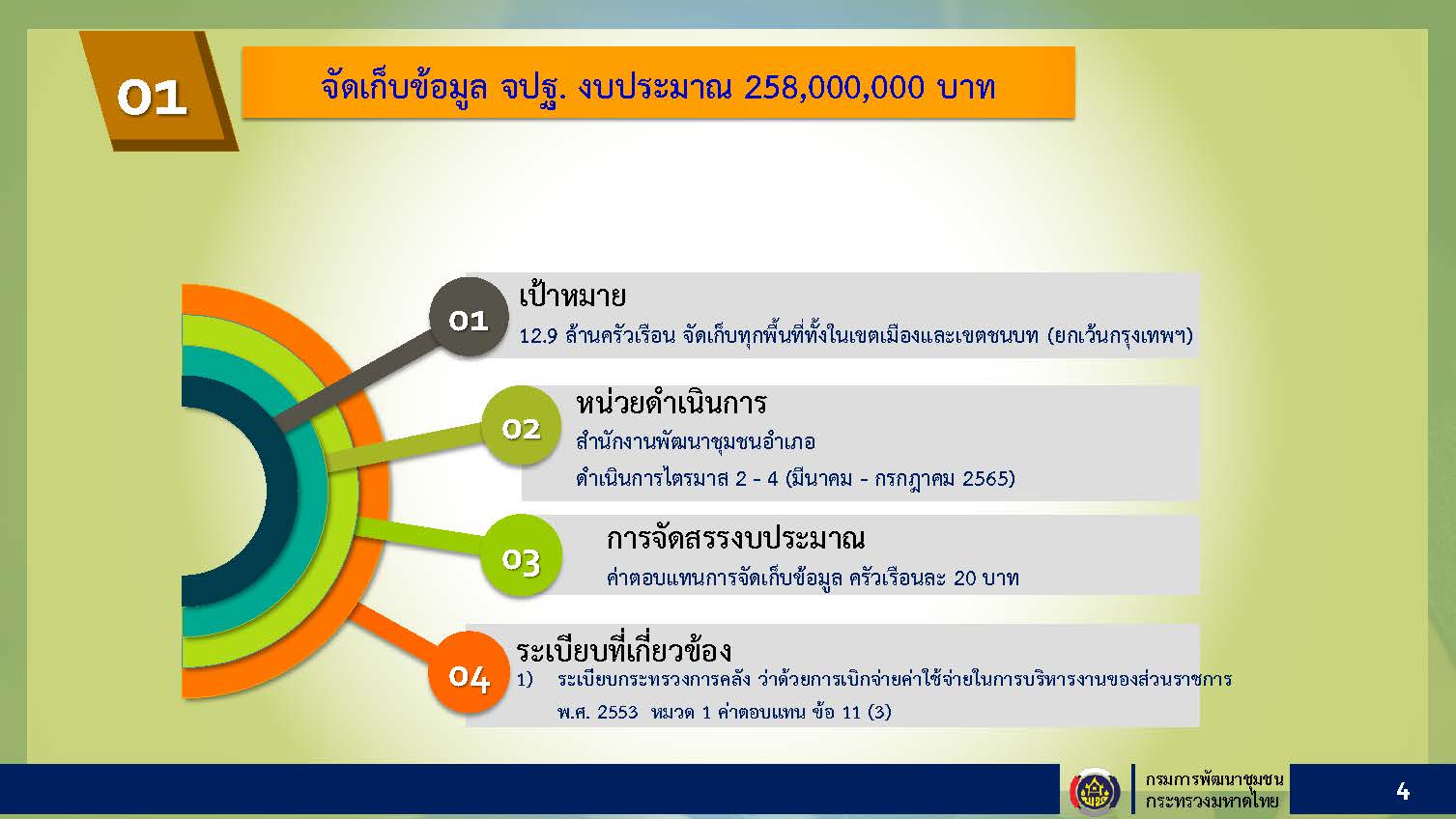 01

จัดเก็บข้อมูล จปฐ. งบประมาณ 258,000,000 บาท

01

เป้าหมาย

12.9 ล้านครัวเรือน จัดเก็บทุกพื้นที่ทั้งในเขตเมืองและเขตชนบท (ยกเว้นกรุงเทพฯ)

02

หน่วยดำเนินการ

สำนักงานพัฒนาชุมชนอำเภอ

ดำเนินการไตรมาส 2 - 4 (มีนาคม - กรกฎาคม 2565)

03

การจัดสรรงบประมาณ

ค่าตอบแทนการจัดเก็บข้อมูล ครัวเรือนละ 20 บาท

04

ระเบียบที่เกี่ยวข้อง

1) ระเบียบกระทรวงการคลัง ว่าด้วยการเบิกจ่ายค่าใช้จ่ายในการบริหารงานของส่วนราชการ พ.ศ. 2553 หมวด 1 ค่าตอบแทน ข้อ 11 (3)

กรมการพัฒนาชุมชน
กระทรวงมหาดไทย

4